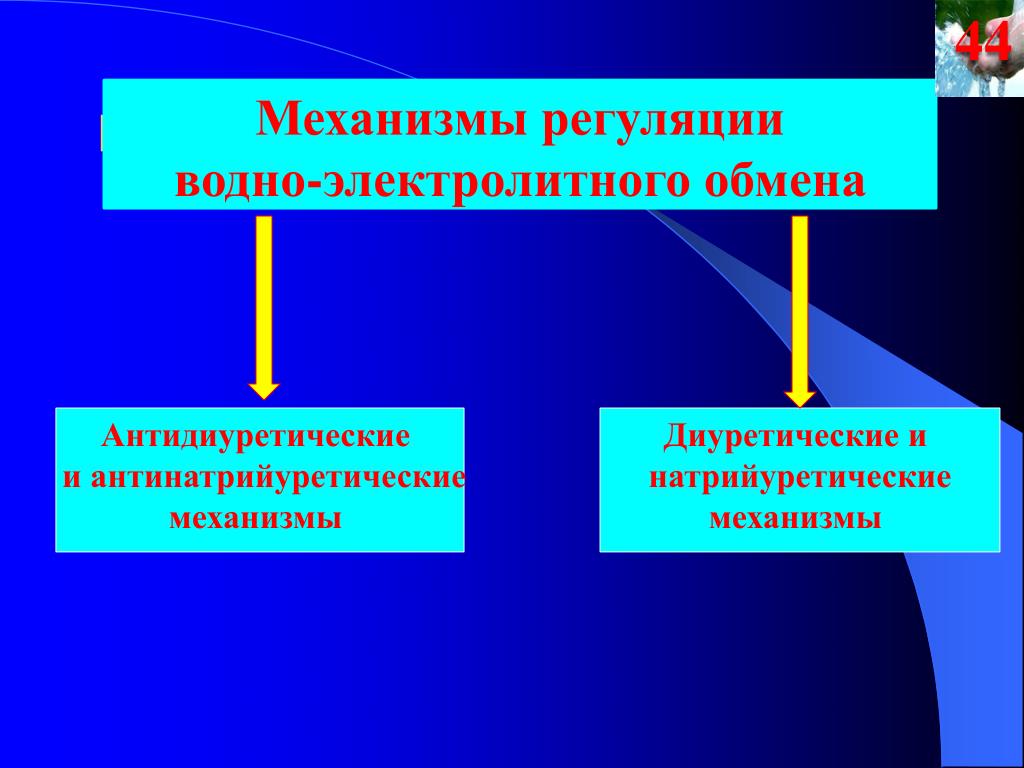 44

Механизмы регуляции водно-электролитного обмена

Антидиуретические и антинатрийуретические механизмы

Диуретические и натрийуретические механизмы